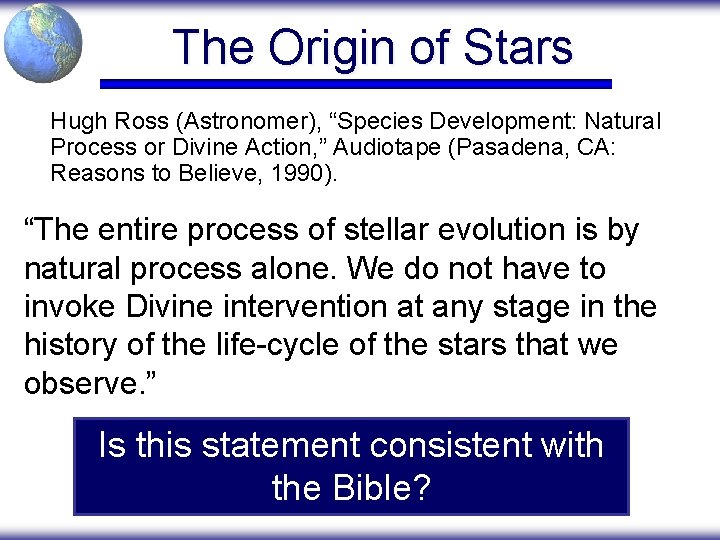 The Origin of Stars

Hugh Ross (Astronomer), “Species Development: Natural Process or Divine Action,” Audiotape (Pasadena, CA: Reasons to Believe, 1990).

“The entire process of stellar evolution is by natural process alone. We do not have to invoke Divine intervention at any stage in the history of the life-cycle of the stars that we observe.”

Is this statement consistent with the Bible?